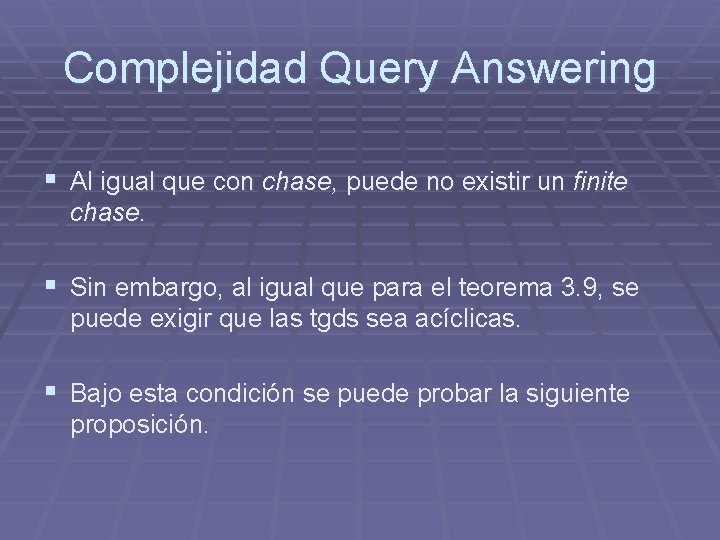 Complejidad Query Answering

▪ Al igual que con chase, puede no existir un finite chase.

▪ Sin embargo, al igual que para el teorema 3.9, se puede exigir que las tgds sea acíclicas.

▪ Bajo esta condición se puede probar la siguiente proposición.